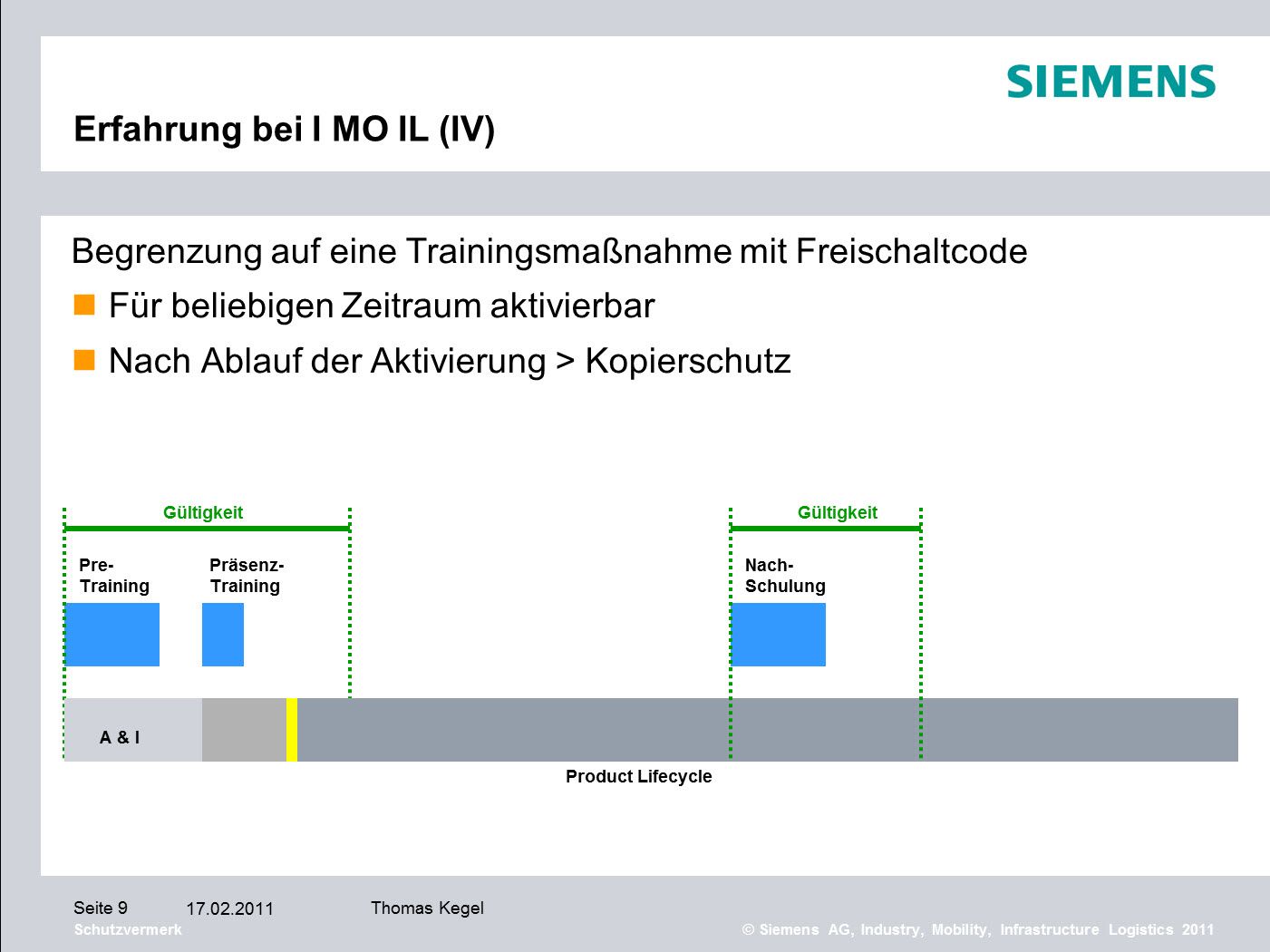 SIEMENS

Erfahrung bei I MO IL (IV)

Begrenzung auf eine Trainingsmaßnahme mit Freischaltcode

Für beliebigen Zeitraum aktivierbar

Nach Ablauf der Aktivierung > Kopierschutz

Gültigkeit

Gültigkeit

Pre-Training

Präsenz-Training

Nach-Schulung

A & I

Product Lifecycle

Seite 9 17.02.2011 Thomas Kegel

Schutzvermerk

© Siemens AG, Industry, Mobility, Infrastructure Logistics 2011